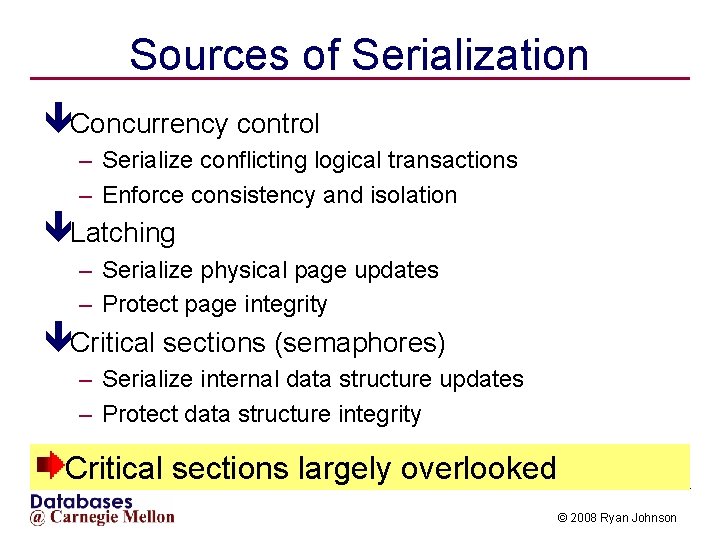 Sources of Serialization

Concurrency control
– Serialize conflicting logical transactions
– Enforce consistency and isolation

Latching
– Serialize physical page updates
– Protect page integrity

Critical sections (semaphores)
– Serialize internal data structure updates
– Protect data structure integrity

Critical sections largely overlooked

Databases
@ Carnegie Mellon

© 2008 Ryan Johnson